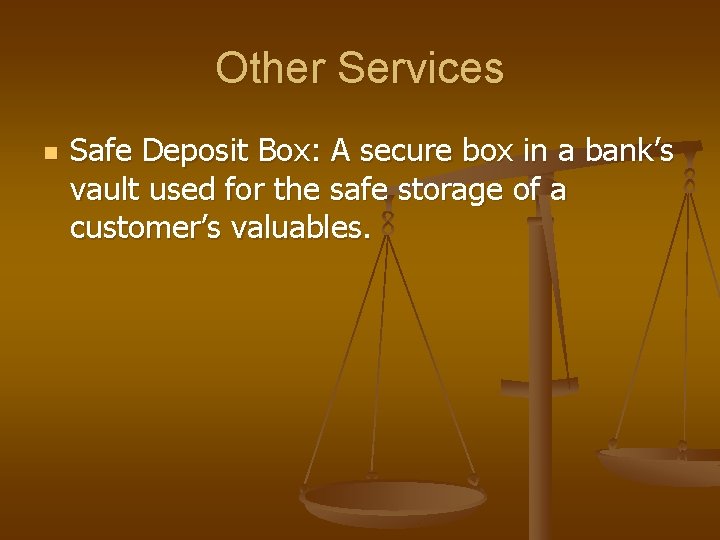 Other Services

Safe Deposit Box: A secure box in a bank’s vault used for the safe storage of a customer’s valuables.